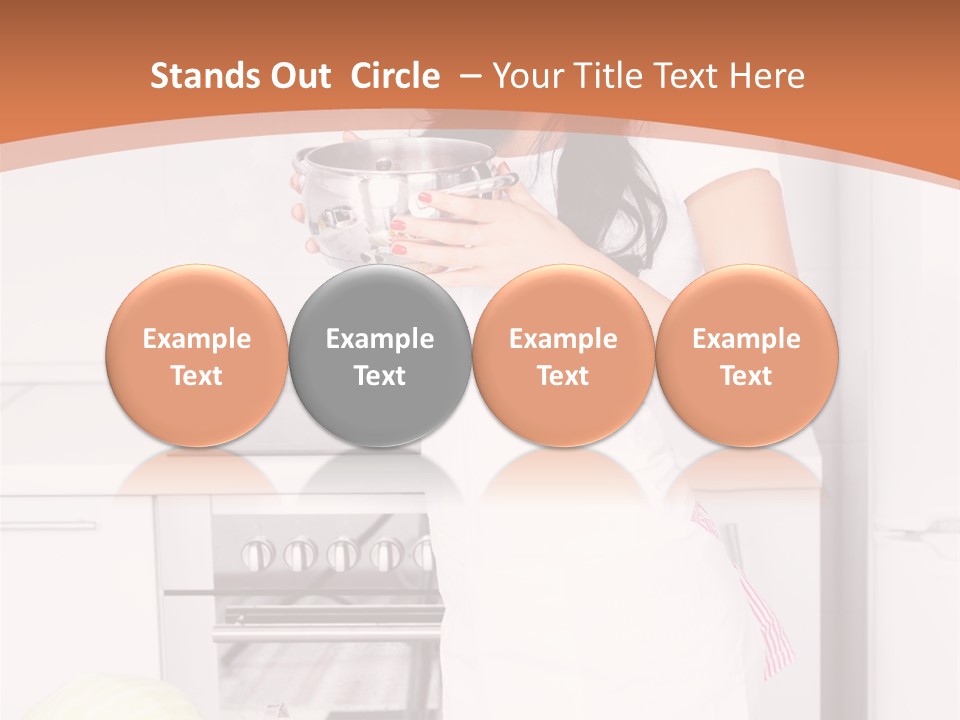 Stands Out Circle – Your Title Text Here

Example Text

Example Text

Example Text

Example Text